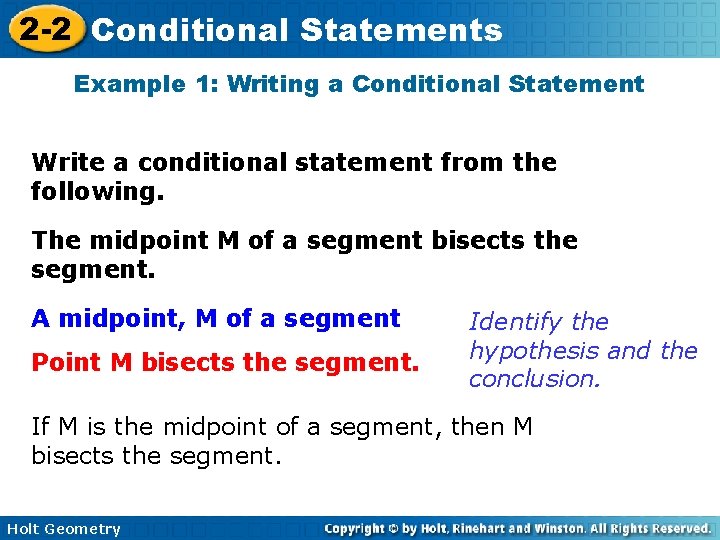 2-2 Conditional Statements

Example 1: Writing a Conditional Statement

Write a conditional statement from the following.

The midpoint M of a segment bisects the segment.

A midpoint, M of a segment

Point M bisects the segment.

Identify the hypothesis and the conclusion.

If M is the midpoint of a segment, then M bisects the segment.

Holt Geometry

Copyright © by Holt, Rinehart and Winston. All Rights Reserved.